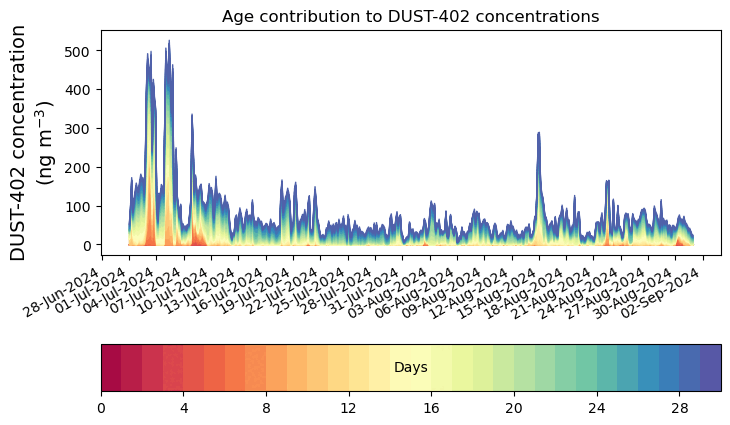 Age contribution to DUST-402 concentrations

DUST-402 concentration (ng m$^{-3}$)

500
400
300
200
100
0

28-Jun-2024
01-Jul-2024
04-Jul-2024
07-Jul-2024
10-Jul-2024
13-Jul-2024
16-Jul-2024
19-Jul-2024
22-Jul-2024
25-Jul-2024
28-Jul-2024
31-Jul-2024
03-Aug-2024
06-Aug-2024
09-Aug-2024
12-Aug-2024
15-Aug-2024
18-Aug-2024
21-Aug-2024
24-Aug-2024
27-Aug-2024
30-Aug-2024
02-Sep-2024

Days

0
4
8
12
16
20
24
28